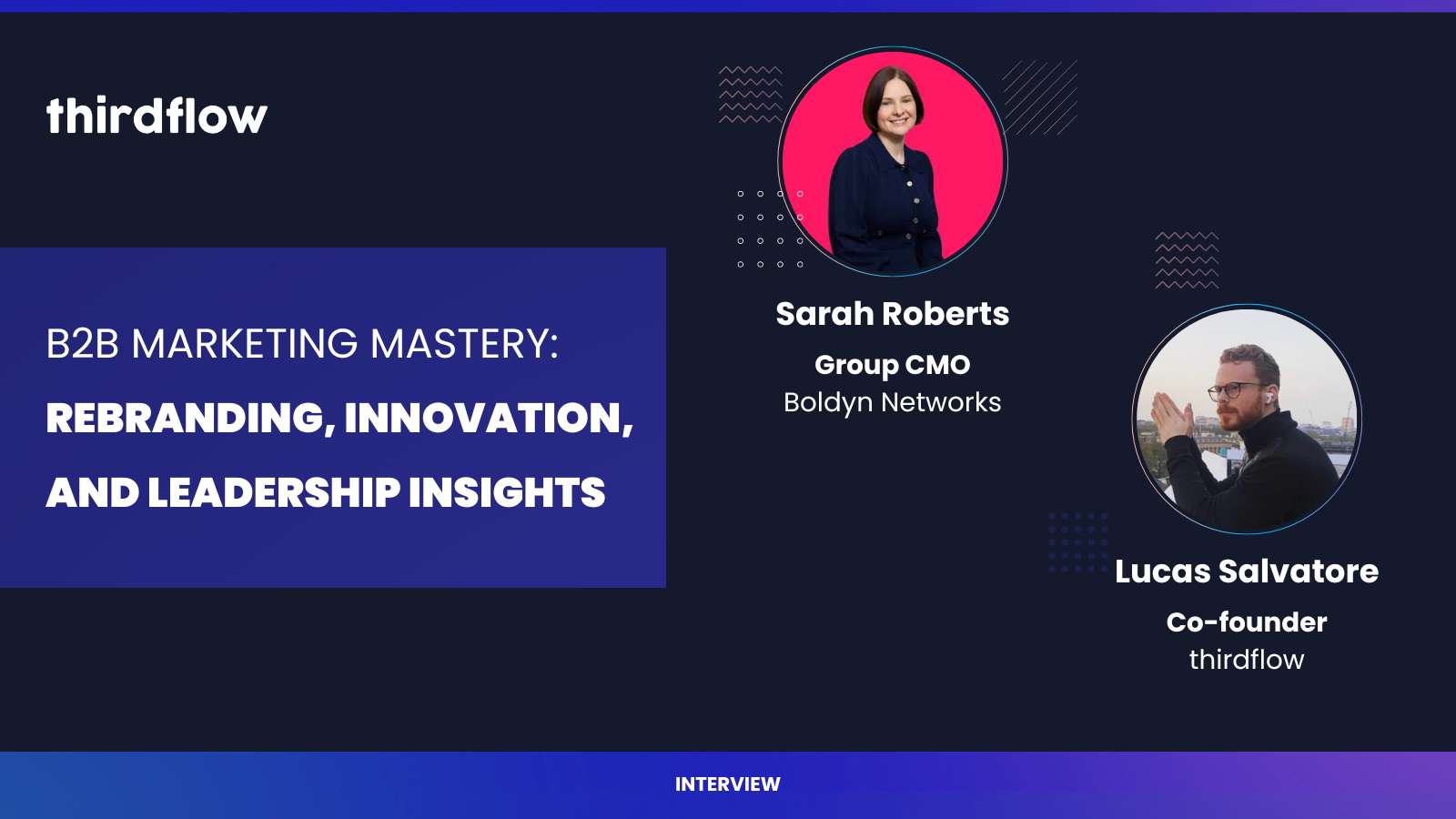 thirdflow

B2B MARKETING MASTERY:
REBRANDING, INNOVATION,
AND LEADERSHIP INSIGHTS

Sarah Roberts
Group CMO
Boldyn Networks

Lucas Salvatore
Co-founder
thirdflow

INTERVIEW